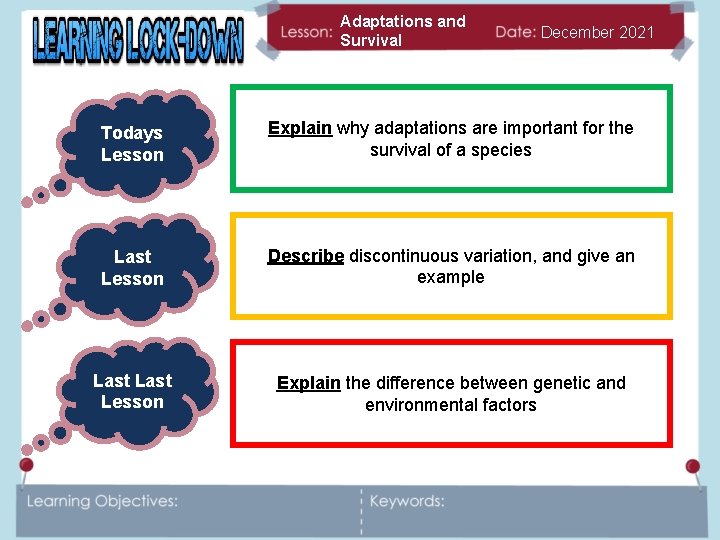 LEARNING LOCK-DOWN

Lesson: Adaptations and Survival

Date: December 2021

Todays Lesson

Explain why adaptations are important for the survival of a species

Last Lesson

Describe discontinuous variation, and give an example

Last Last Lesson

Explain the difference between genetic and environmental factors

Learning Objectives:

Keywords: